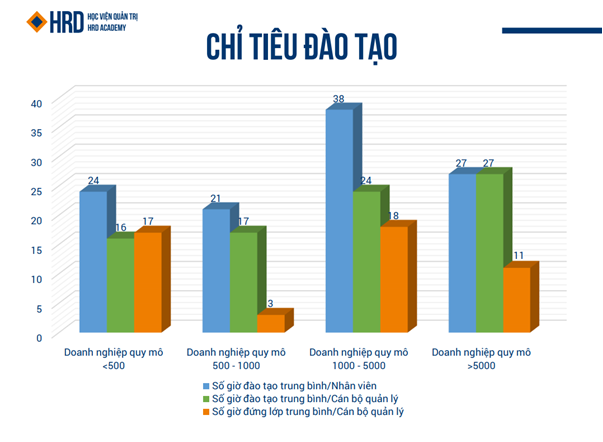 HRD HỌC VIỆN QUẢN TRỊ HRD ACADEMY

CHỈ TIÊU ĐÀO TẠO

40
35
30
25
20
15
10
5
0

24 16 17
21 17 3
38 24 18
27 27 11

Doanh nghiệp quy mô <500
Doanh nghiệp quy mô 500 - 1000
Doanh nghiệp quy mô 1000 - 5000
Doanh nghiệp quy mô >5000

Số giờ đào tạo trung bình/Nhân viên
Số giờ đào tạo trung bình/Cán bộ quản lý
Số giờ đứng lớp trung bình/Cán bộ quản lý